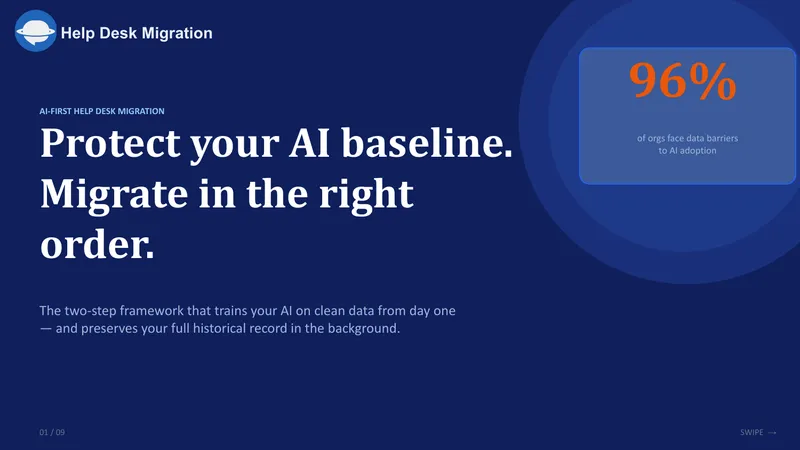 Help Desk Migration

AI-FIRST HELP DESK MIGRATION

Protect your AI baseline. Migrate in the right order.

The two-step framework that trains your AI on clean data from day one — and preserves your full historical record in the background.

96%

of orgs face data barriers to AI adoption

01 / 09

SWIPE →